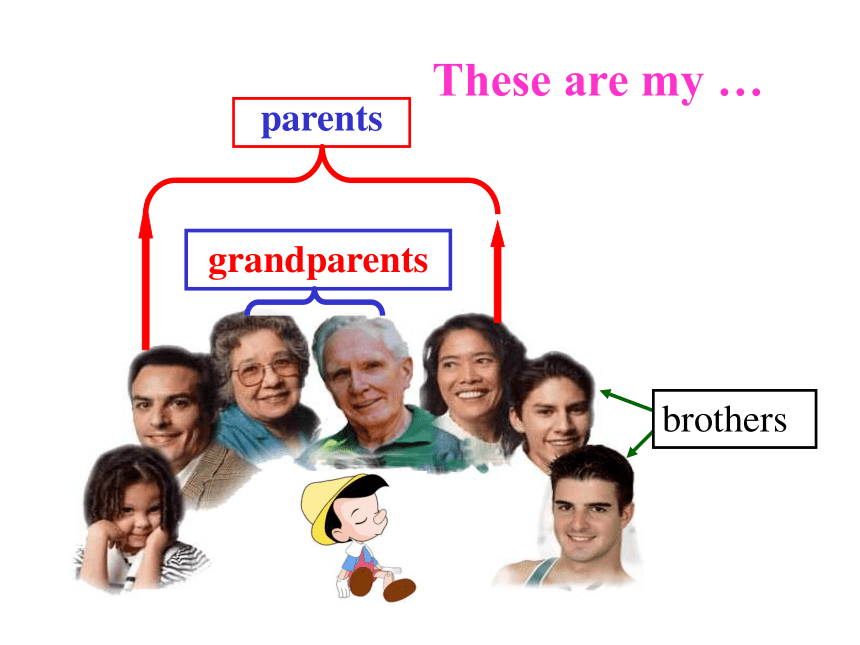 These are my …

parents

grandparents

brothers